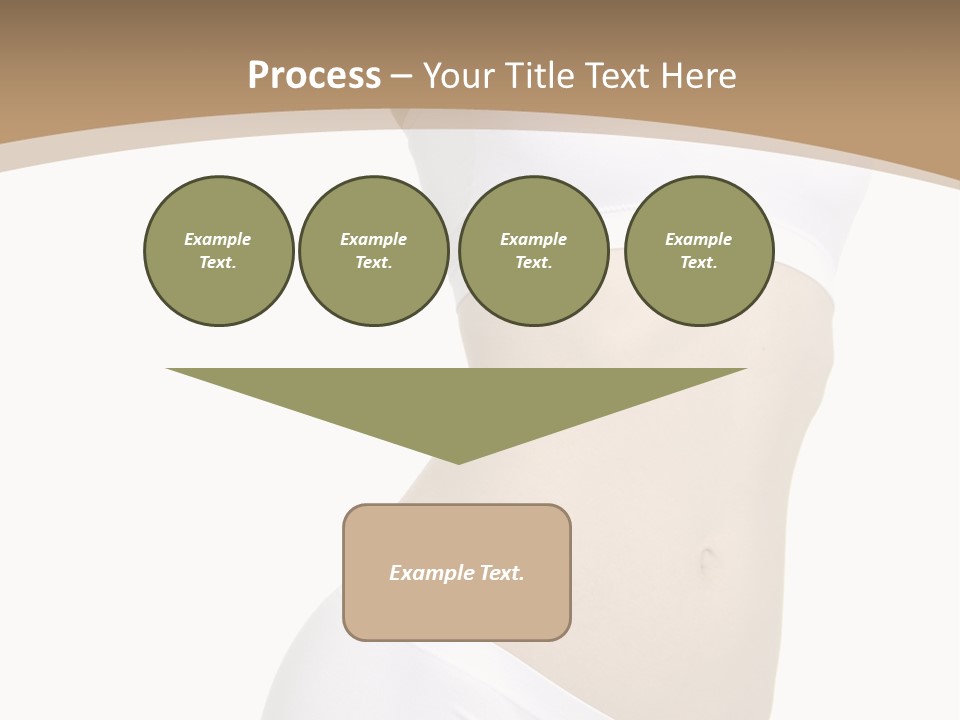 Process – Your Title Text Here

Example Text.

Example Text.

Example Text.

Example Text.

Example Text.